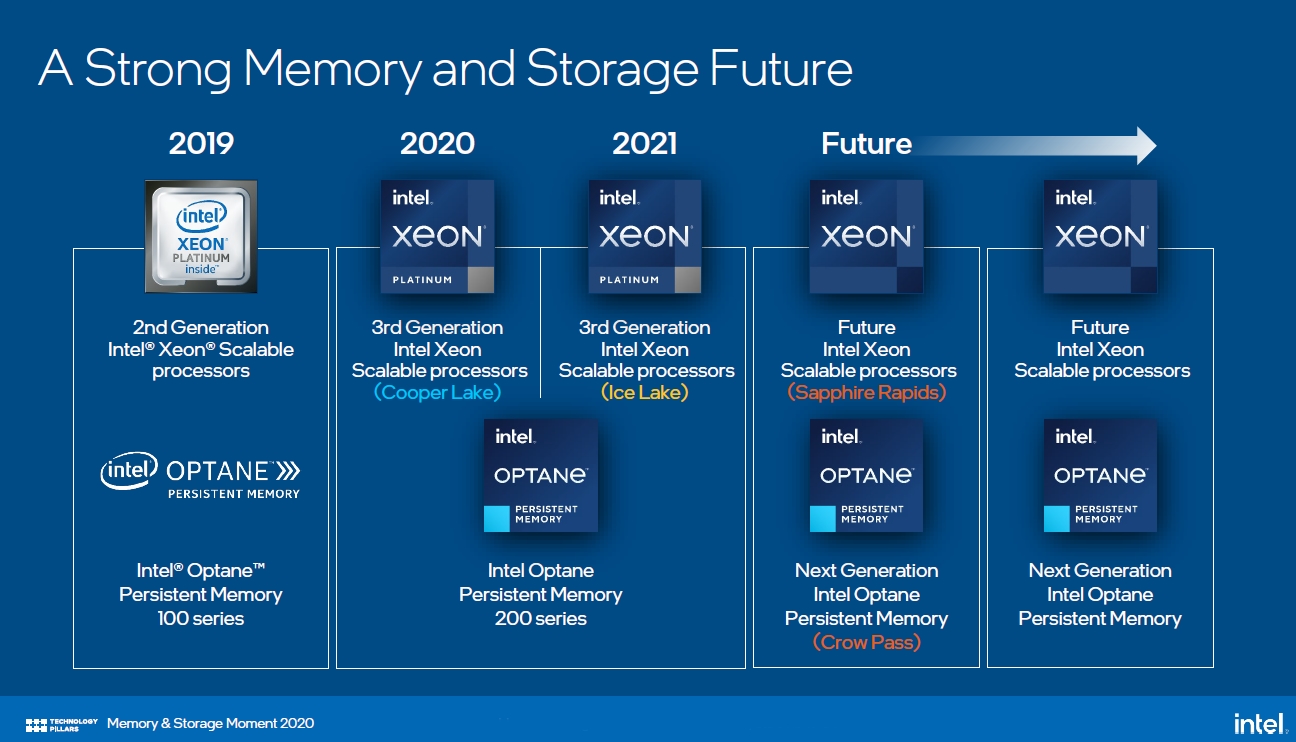 A Strong Memory and Storage Future

2019

intel XEON PLATINUM inside

2nd Generation Intel® Xeon® Scalable processors

intel OPTANE PERSISTENT MEMORY

Intel® Optane™ Persistent Memory 100 series

2020

intel. XEON PLATINUM

3rd Generation Intel Xeon Scalable processors (Cooper Lake)

2021

intel. XEON PLATINUM

3rd Generation Intel Xeon Scalable processors (Ice Lake)

intel. OPTANE PERSISTENT MEMORY

Intel Optane Persistent Memory 200 series

Future

intel. XEON

Future Intel Xeon Scalable processors (Sapphire Rapids)

intel. OPTANE PERSISTENT MEMORY

Next Generation Intel Optane Persistent Memory (Crow Pass)

intel. XEON

Future Intel Xeon Scalable processors

intel. OPTANE PERSISTENT MEMORY

Next Generation Intel Optane Persistent Memory

TECHNOLOGY PILLARS Memory & Storage Moment 2020

intel.